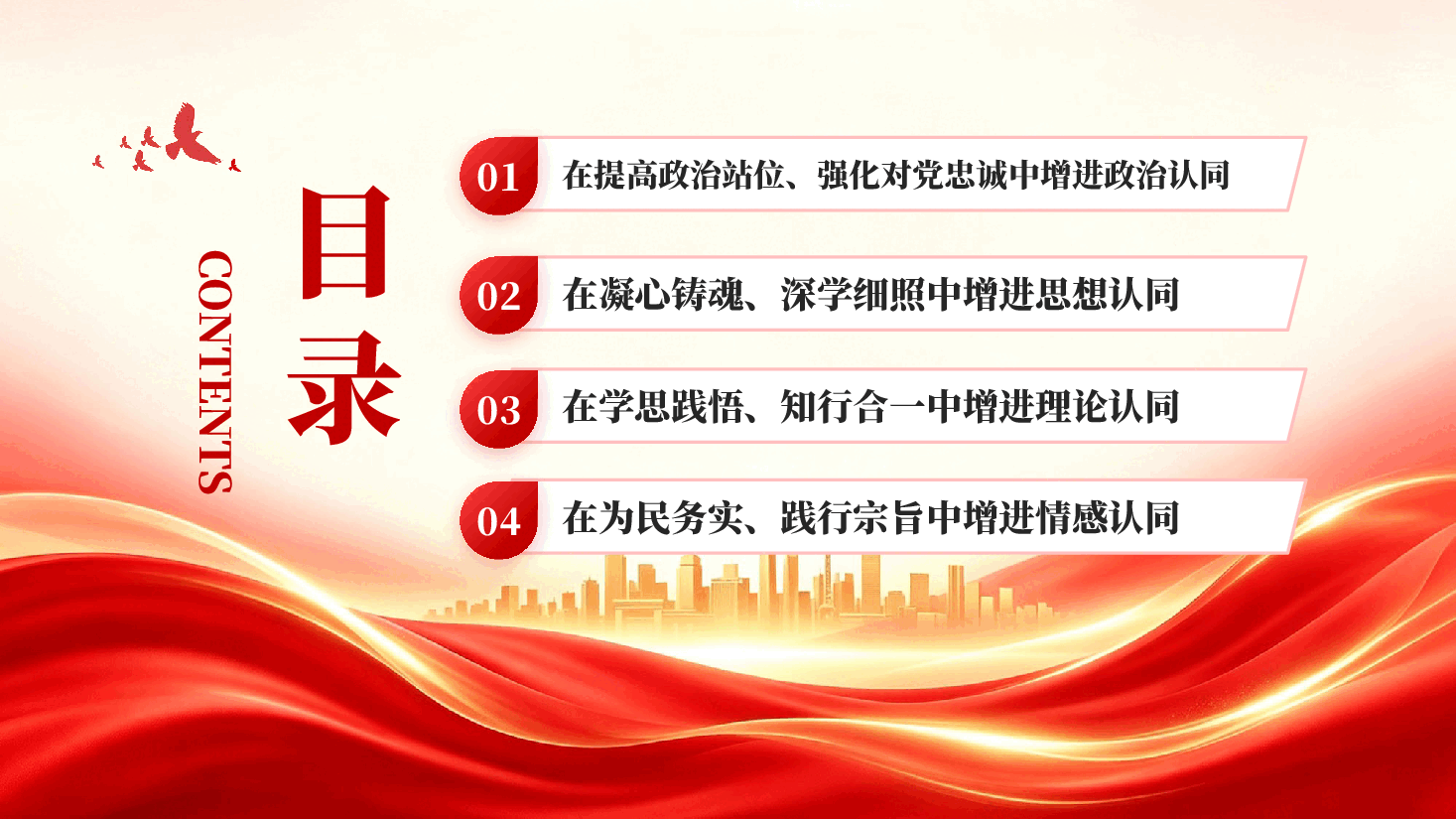 CONTENTS

目录

01 在提高政治站位、强化对党忠诚中增进政治认同

02 在凝心铸魂、深学细照中增进思想认同

03 在学思践悟、知行合一中增进理论认同

04 在为民务实、践行宗旨中增进情感认同